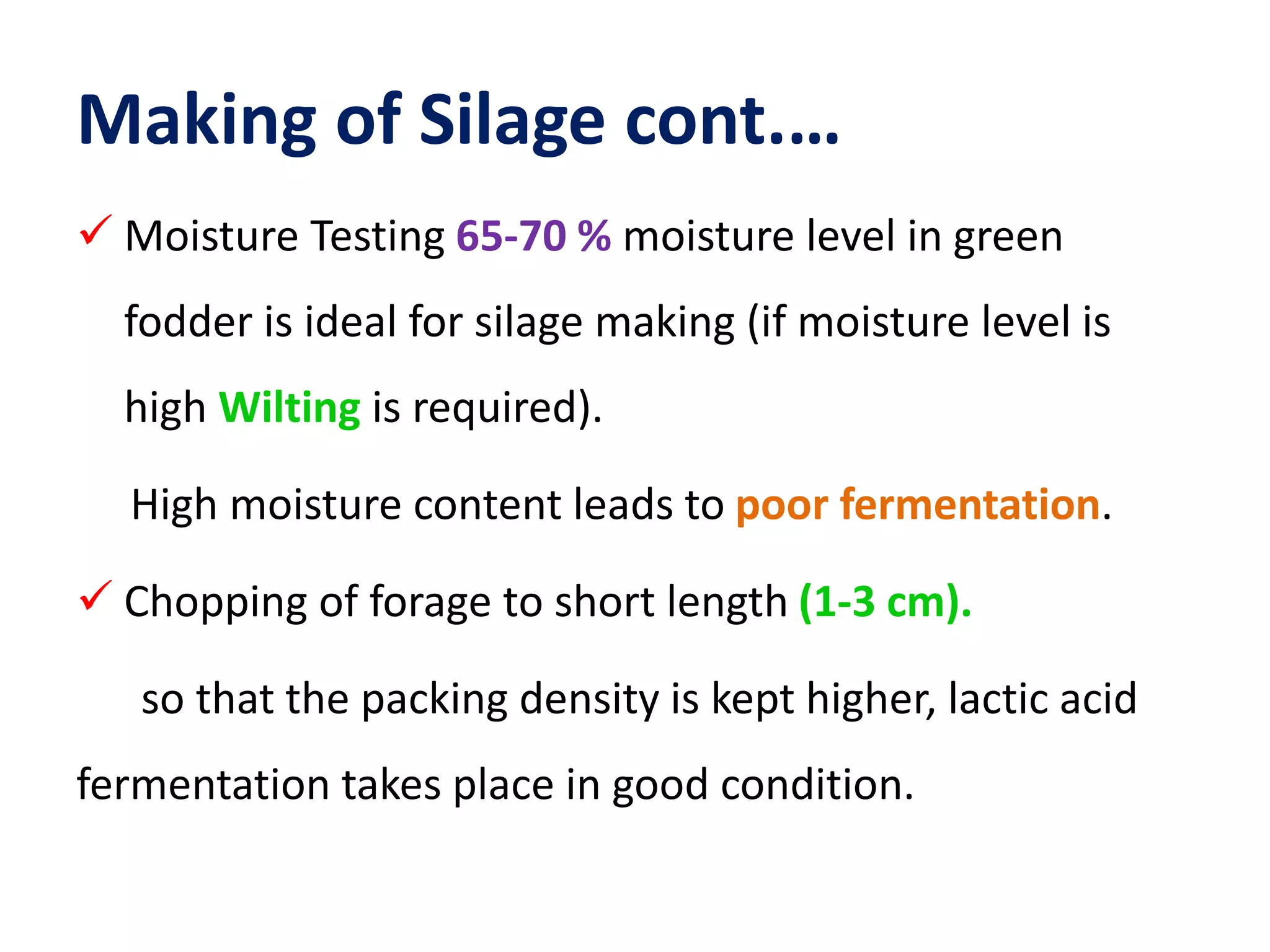 Making of Silage cont....

✓ Moisture Testing 65-70 % moisture level in green fodder is ideal for silage making (if moisture level is high Wilting is required).

High moisture content leads to poor fermentation.

✓ Chopping of forage to short length (1-3 cm).

so that the packing density is kept higher, lactic acid fermentation takes place in good condition.